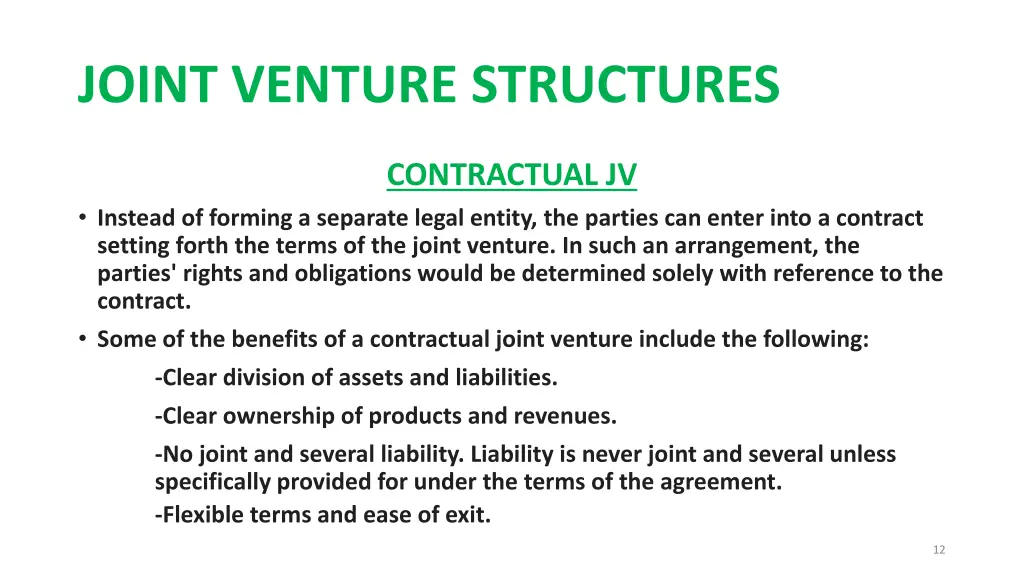 JOINT VENTURE STRUCTURES

CONTRACTUAL JV

• Instead of forming a separate legal entity, the parties can enter into a contract setting forth the terms of the joint venture. In such an arrangement, the parties' rights and obligations would be determined solely with reference to the contract.

• Some of the benefits of a contractual joint venture include the following:

-Clear division of assets and liabilities.

-Clear ownership of products and revenues.

-No joint and several liability. Liability is never joint and several unless specifically provided for under the terms of the agreement.

-Flexible terms and ease of exit.

12